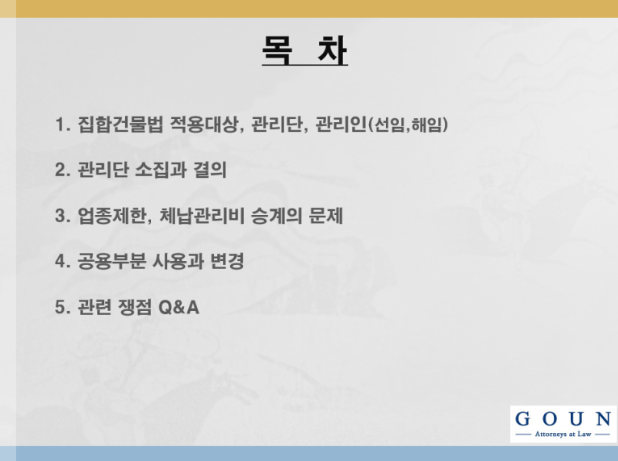 목 차

1. 집합건물법 적용대상, 관리단, 관리인(선임,해임)

2. 관리단 소집과 결의

3. 업종제한, 체납관리비 승계의 문제

4. 공용부분 사용과 변경

5. 관련 쟁점 Q&A

GOUN
Attorneys at Law